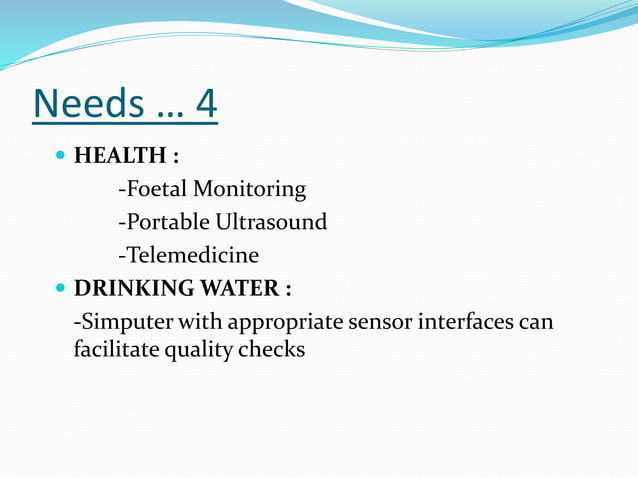 Needs … 4

HEALTH :

-Foetal Monitoring

-Portable Ultrasound

-Telemedicine

DRINKING WATER :

-Simputer with appropriate sensor interfaces can facilitate quality checks